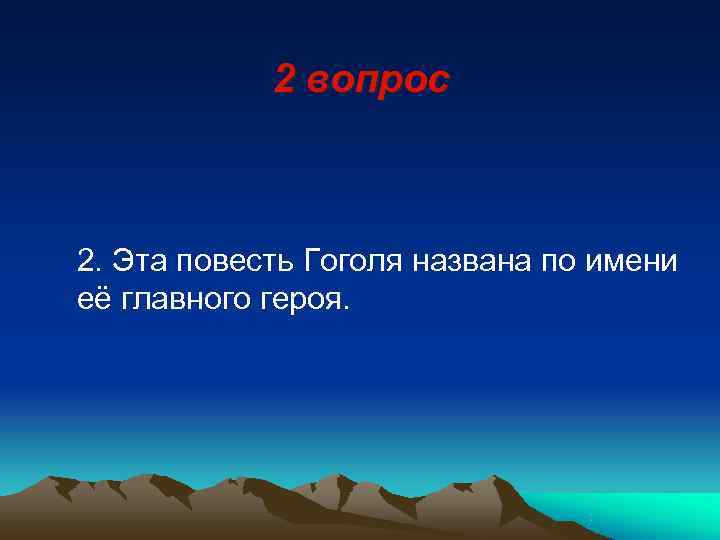 2 вопрос

2. Эта повесть Гоголя названа по имени её главного героя.